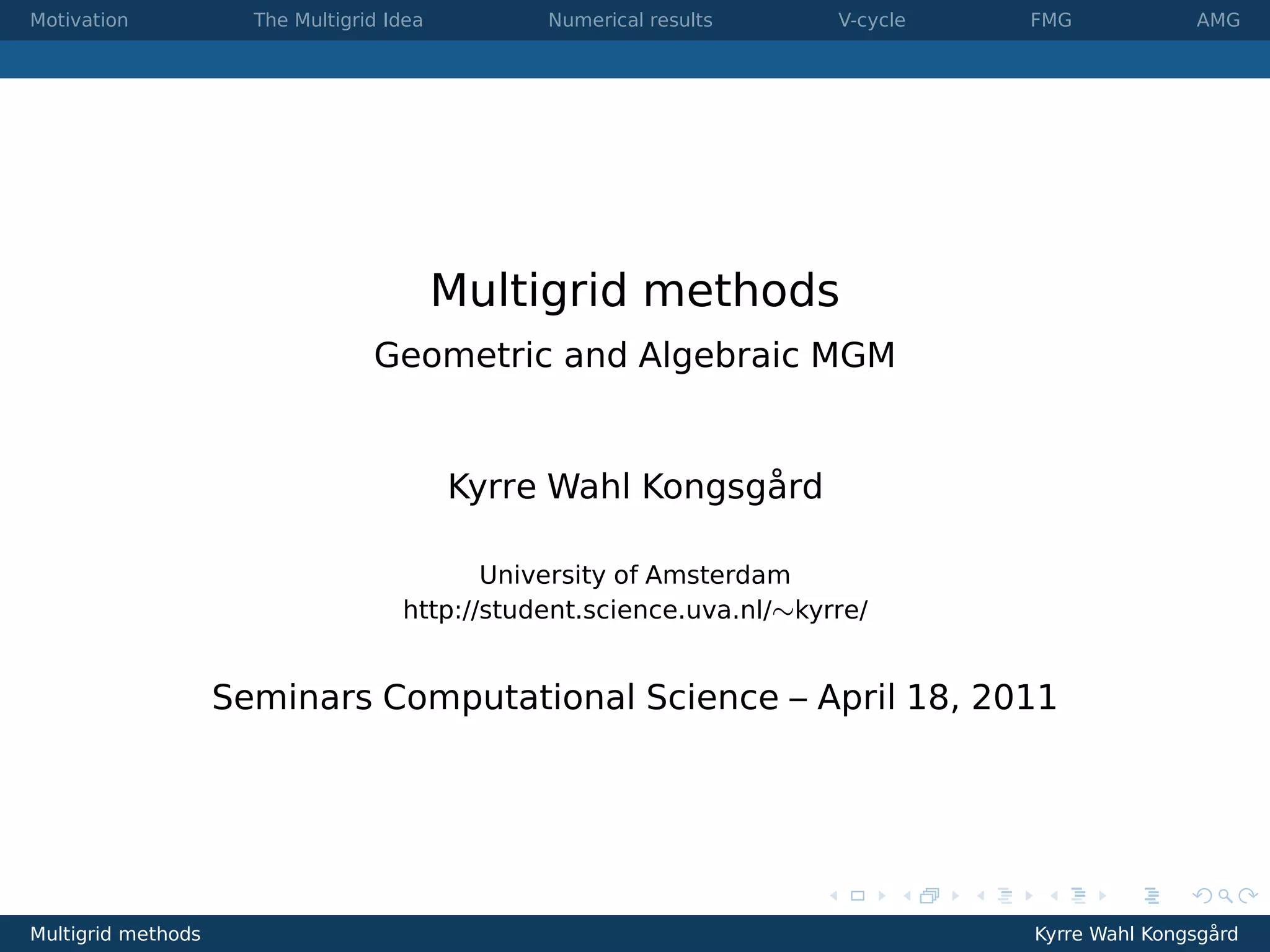 Motivation The Multigrid Idea Numerical results V-cycle FMG AMG

Multigrid methods

Geometric and Algebraic MGM

Kyrre Wahl Kongsgård

University of Amsterdam
http://student.science.uva.nl/∼kyrre/

Seminars Computational Science – April 18, 2011

Multigrid methods Kyrre Wahl Kongsgård